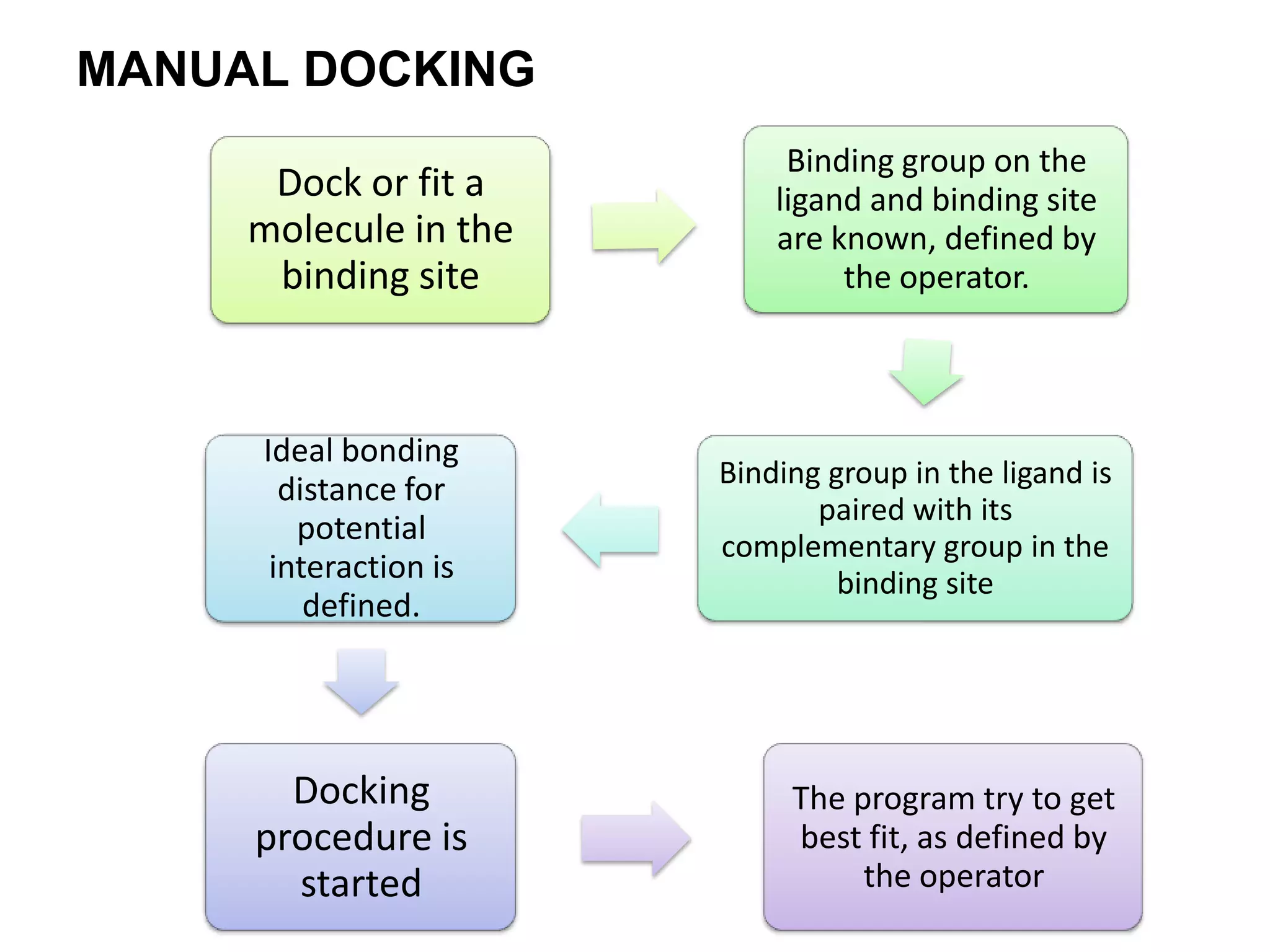 MANUAL DOCKING

Dock or fit a molecule in the binding site

Binding group on the ligand and binding site are known, defined by the operator.

Binding group in the ligand is paired with its complementary group in the binding site

Ideal bonding distance for potential interaction is defined.

Docking procedure is started

The program try to get best fit, as defined by the operator